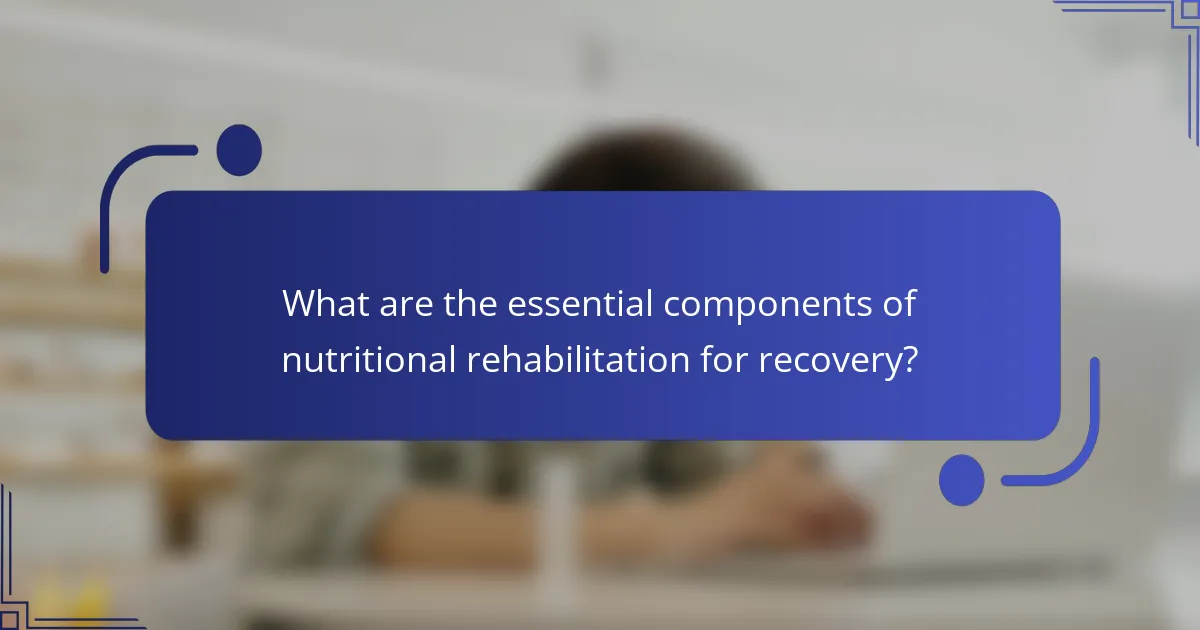 What are the essential components of nutritional rehabilitation for recovery?